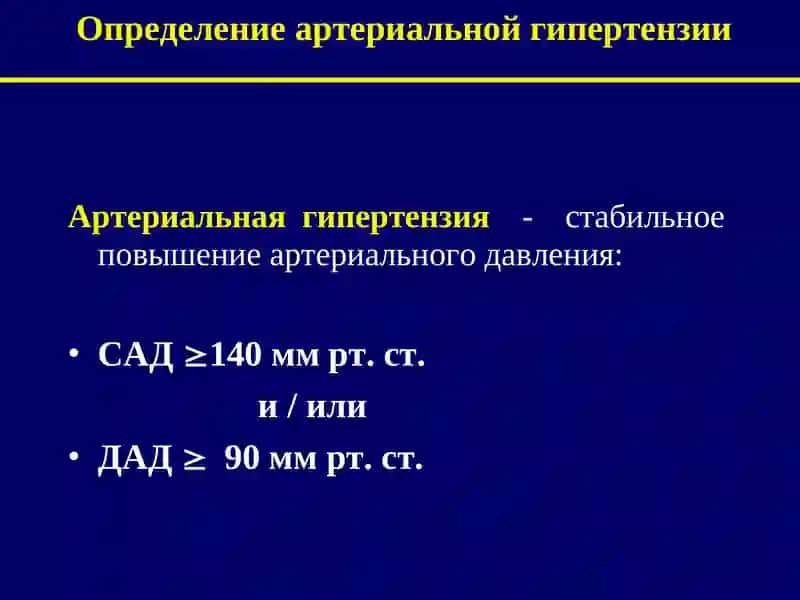 Определение артериальной гипертензии

Артериальная гипертензия - стабильное повышение артериального давления:

• САД $\geq$140 мм рт. ст.

и / или

• ДАД $\geq$ 90 мм рт. ст.